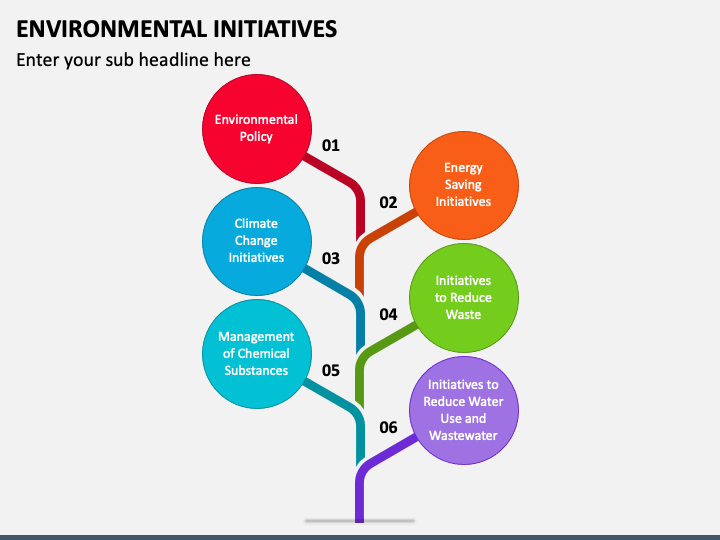 ENVIRONMENTAL INITIATIVES

Enter your sub headline here

Environmental Policy

01

Energy Saving Initiatives

02

Climate Change Initiatives

03

Initiatives to Reduce Waste

04

Management of Chemical Substances

05

Initiatives to Reduce Water Use and Wastewater

06